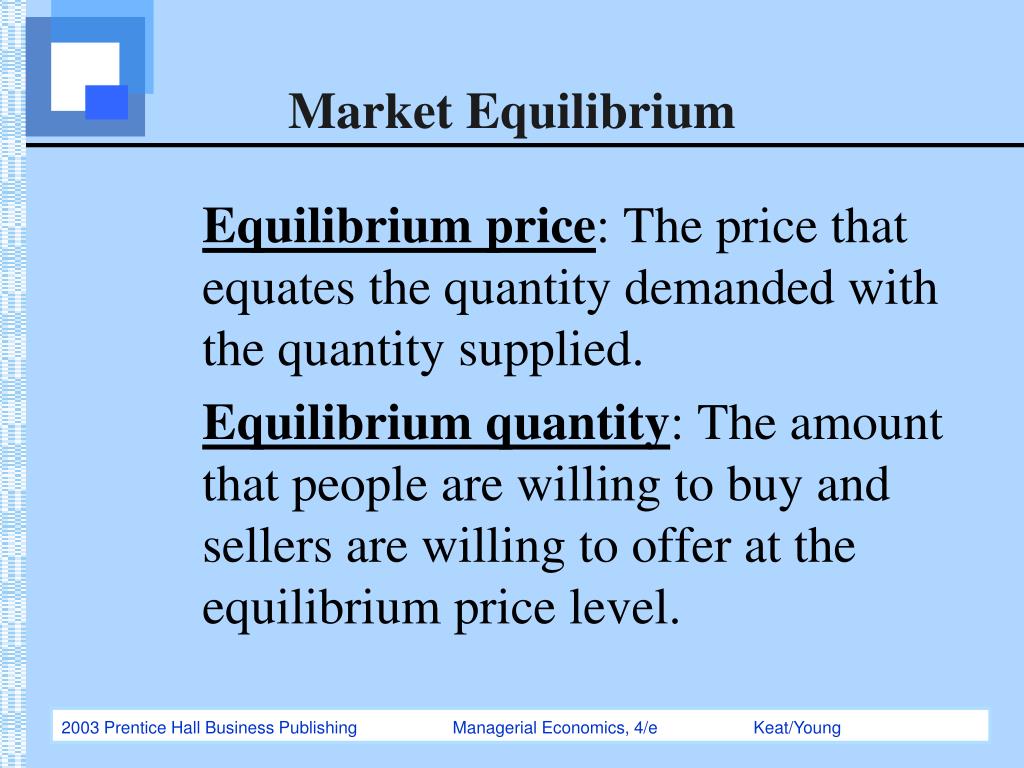 Market Equilibrium

Equilibrium price: The price that equates the quantity demanded with the quantity supplied.

Equilibrium quantity: The amount that people are willing to buy and sellers are willing to offer at the equilibrium price level.

2003 Prentice Hall Business Publishing Managerial Economics, 4/e Keat/Young